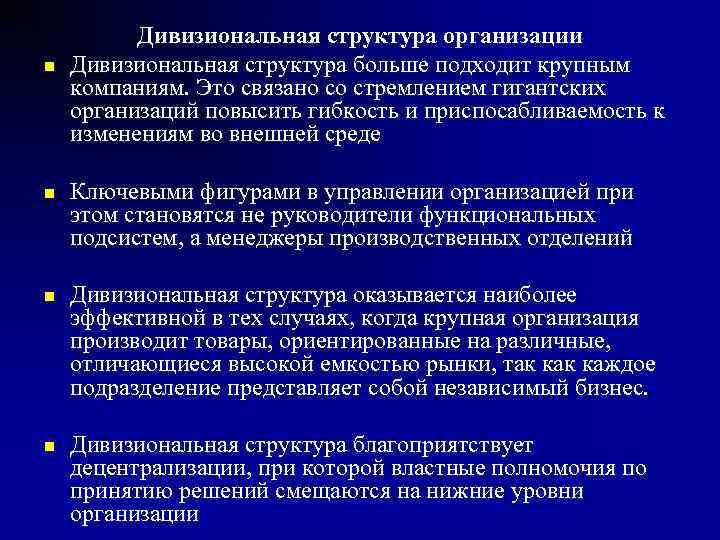 Дивизиональная структура организации

Дивизиональная структура больше подходит крупным компаниям. Это связано со стремлением гигантских организаций повысить гибкость и приспосабливаемость к изменениям во внешней среде

Ключевыми фигурами в управлении организацией при этом становятся не руководители функциональных подсистем, а менеджеры производственных отделений

Дивизиональная структура оказывается наиболее эффективной в тех случаях, когда крупная организация производит товары, ориентированные на различные, отличающиеся высокой емкостью рынки, так как каждое подразделение представляет собой независимый бизнес.

Дивизиональная структура благоприятствует децентрализации, при которой властные полномочия по принятию решений смещаются на нижние уровни организации